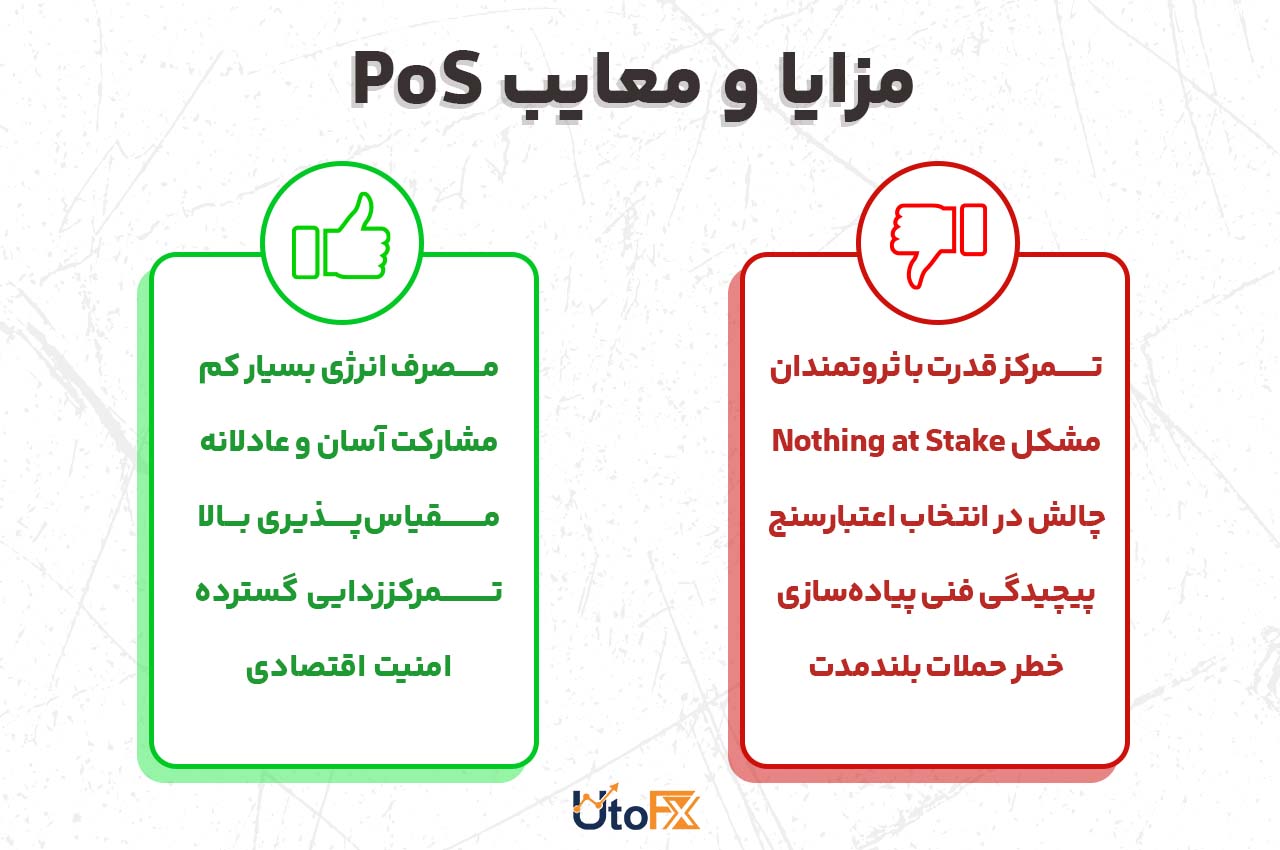 مزایا و معایب PoS

تمرکز قدرت با ثروتمندان
مشکل Nothing at Stake
چالش در انتخاب اعتبارسنج
پیچیدگی فنی پیاده‌سازی
خطر حملات بلندمدت

مصرف انرژی بسیار کم
مشارکت آسان و عادلانه
مقیاس‌پذیری بالا
تمرکززدایی گسترده
امنیت اقتصادی

UtoFX